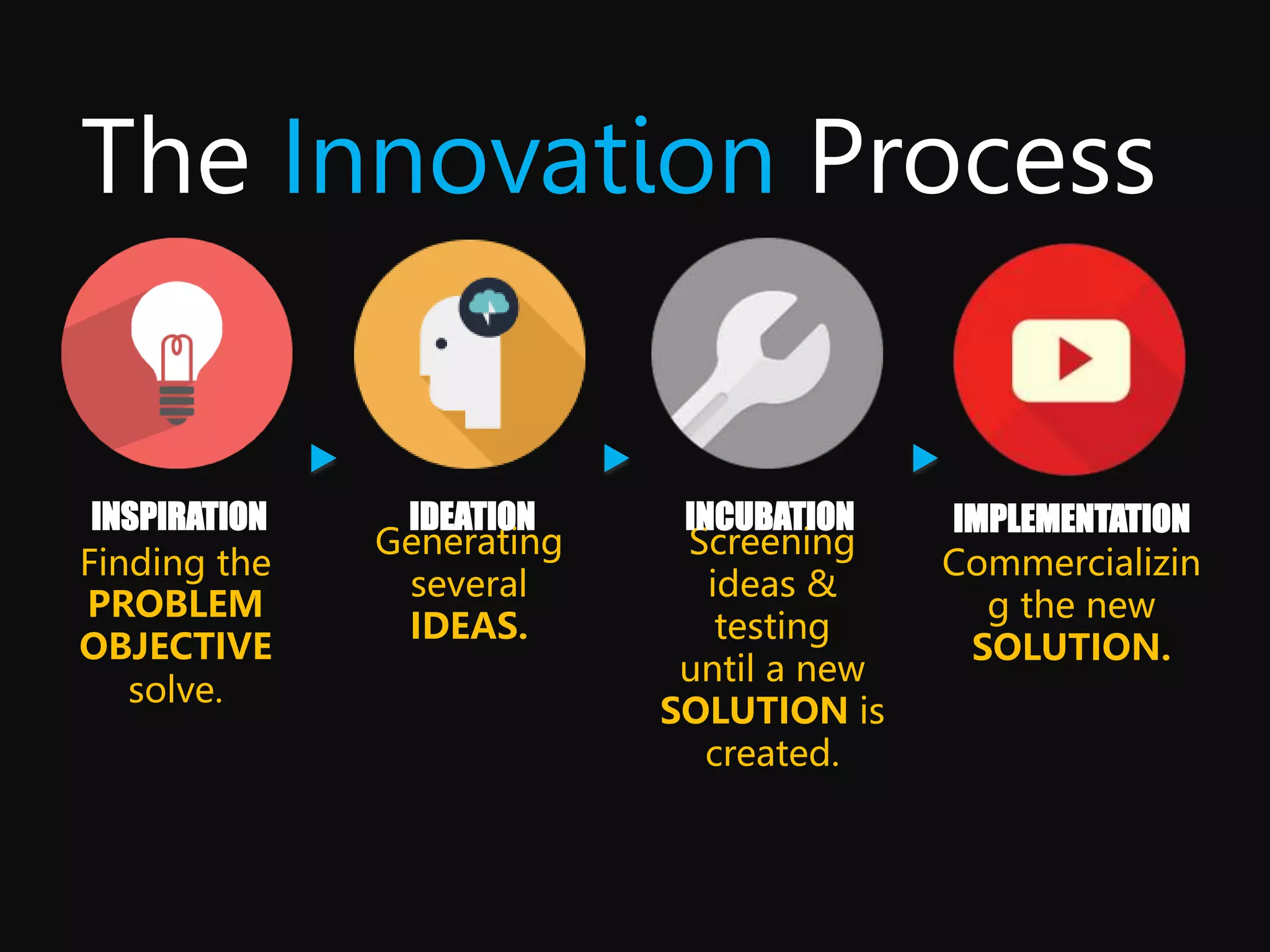 The Innovation Process

INSPIRATION
Finding the PROBLEM OBJECTIVE solve.

IDEATION
Generating several IDEAS.

INCUBATION
Screening ideas & testing until a new SOLUTION is created.

IMPLEMENTATION
Commercializing the new SOLUTION.